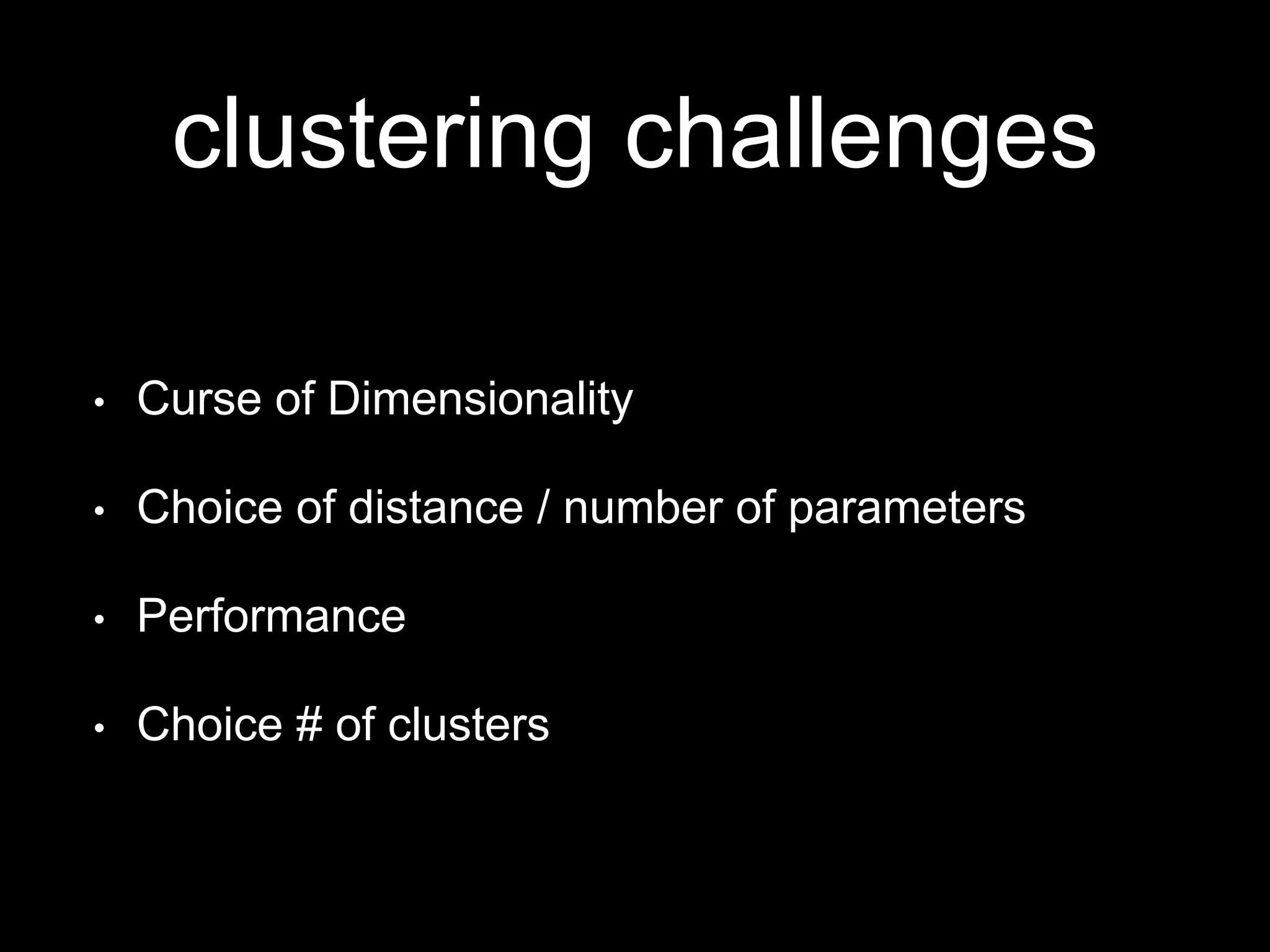 clustering challenges

• Curse of Dimensionality

• Choice of distance / number of parameters

• Performance

• Choice # of clusters